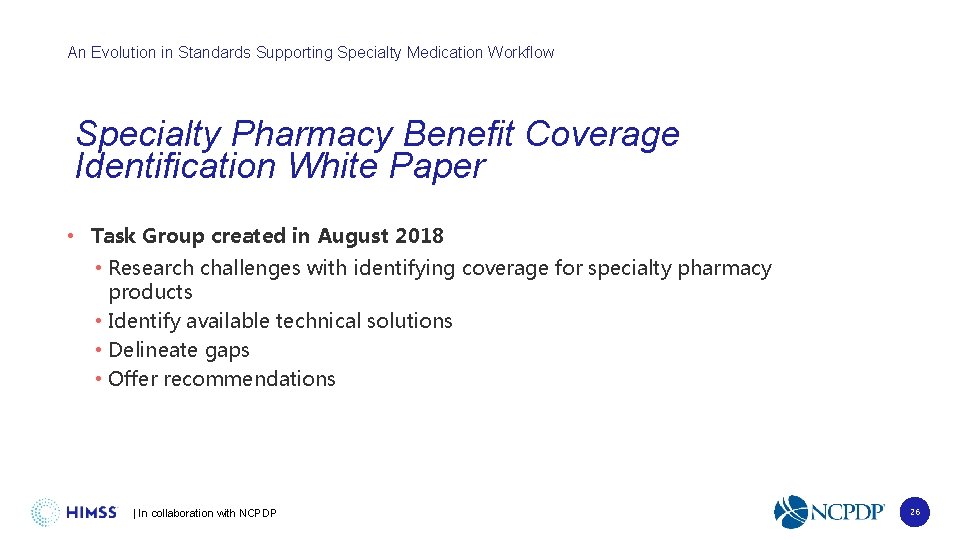 An Evolution in Standards Supporting Specialty Medication Workflow

Specialty Pharmacy Benefit Coverage Identification White Paper

• Task Group created in August 2018
  • Research challenges with identifying coverage for specialty pharmacy products
  • Identify available technical solutions
  • Delineate gaps
  • Offer recommendations

HIMSS | In collaboration with NCPDP

NCPDP

26